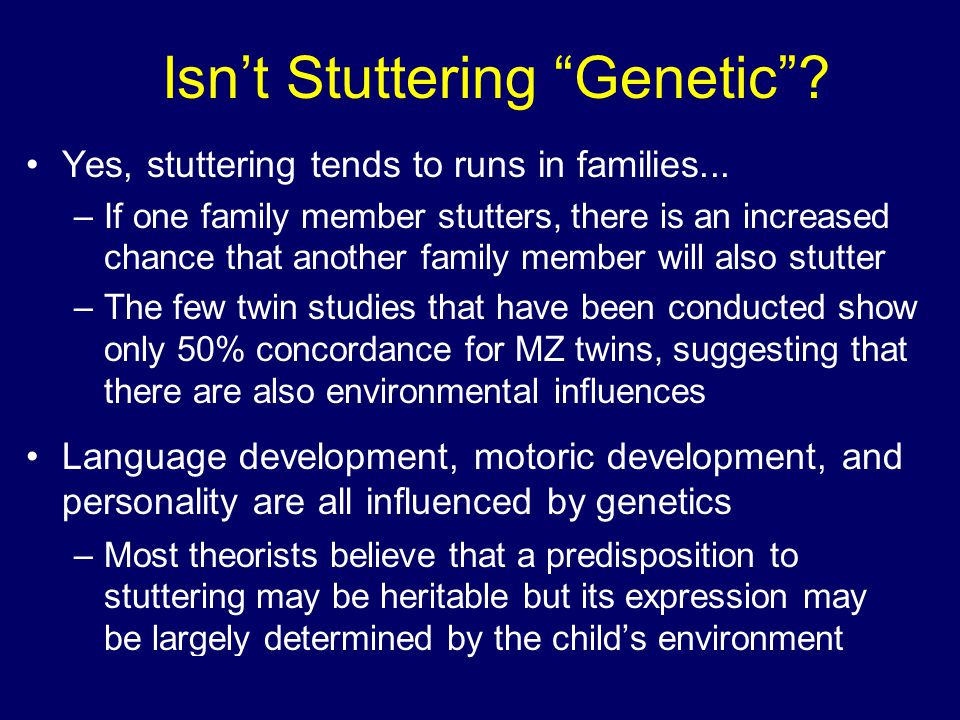 Isn’t Stuttering “Genetic”?

• Yes, stuttering tends to runs in families...

– If one family member stutters, there is an increased chance that another family member will also stutter

– The few twin studies that have been conducted show only 50% concordance for MZ twins, suggesting that there are also environmental influences

• Language development, motoric development, and personality are all influenced by genetics

– Most theorists believe that a predisposition to stuttering may be heritable but its expression may be largely determined by the child’s environment